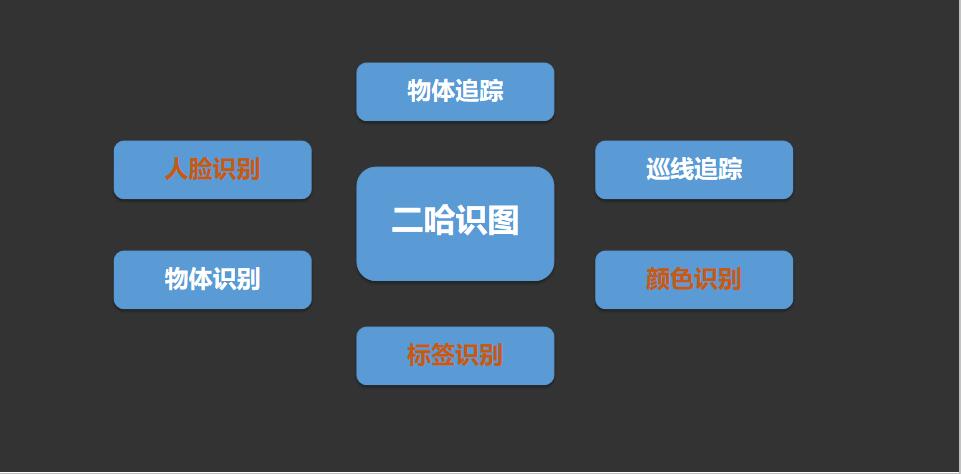 物体追踪

人脸识别

巡线追踪

二哈识图

物体识别

颜色识别

标签识别